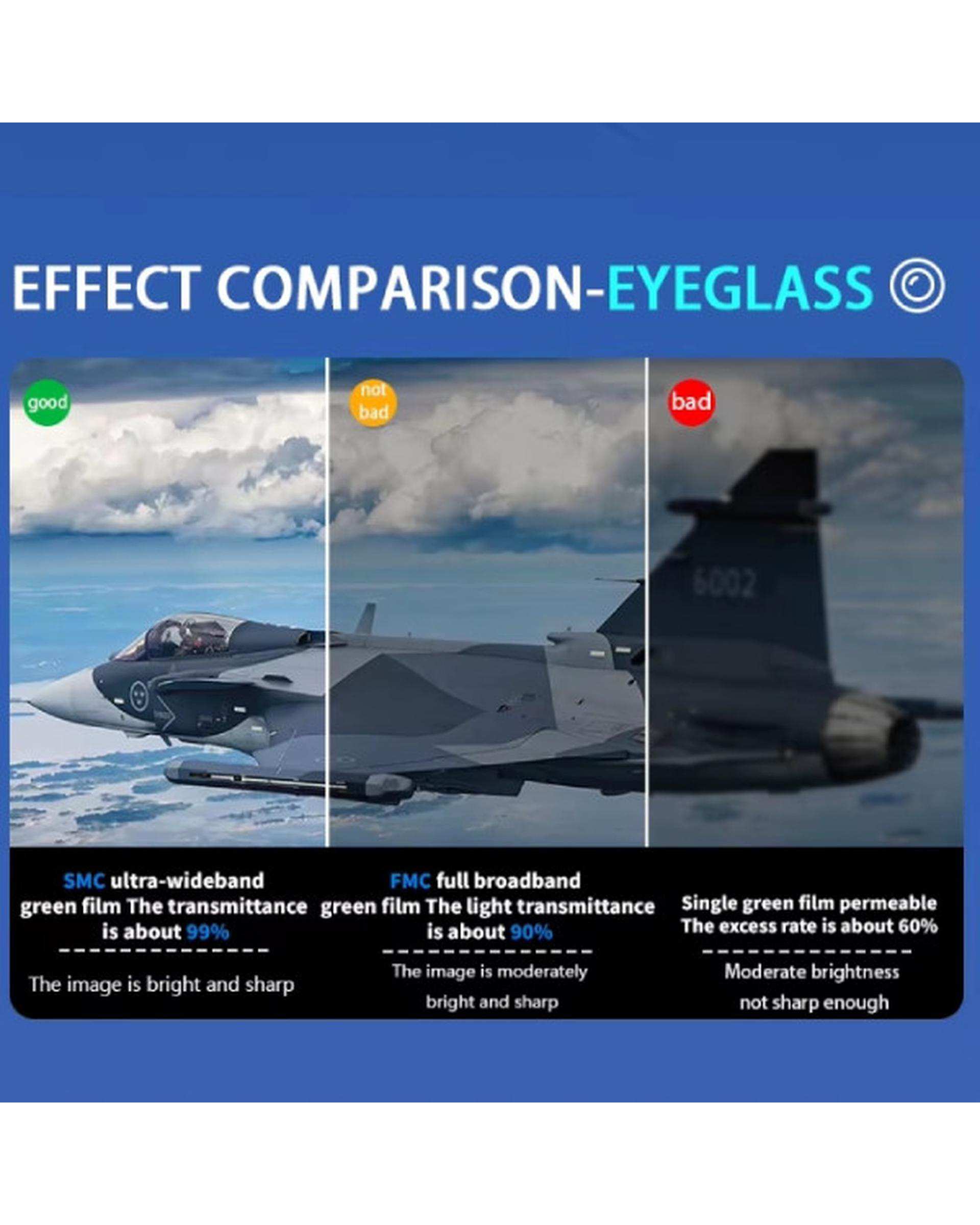 EFFECT COMPARISON-EYEGLASS

good

not bad

bad

6002

SMC ultra-wideband green film The transmittance is about 99%

The image is bright and sharp

FMC full broadband green film The light transmittance is about 90%

The image is moderately bright and sharp

Single green film permeable The excess rate is about 60%

Moderate brightness not sharp enough